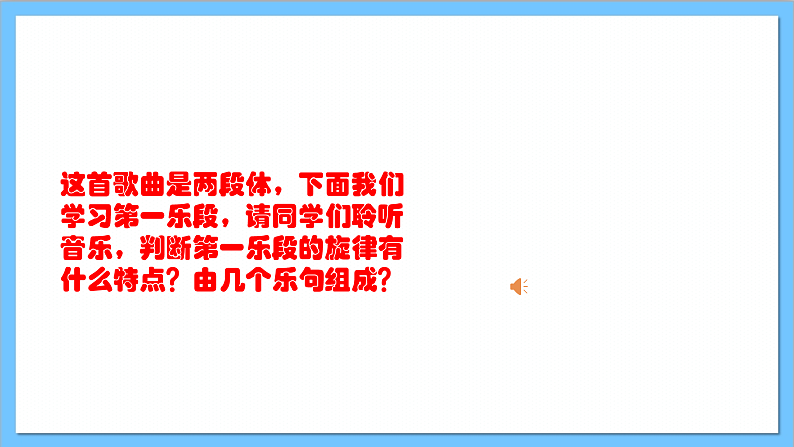 这首歌曲是两段体，下面我们学习第一乐段，请同学们聆听音乐，判断第一乐段的旋律有什么特点？由几个乐句组成？